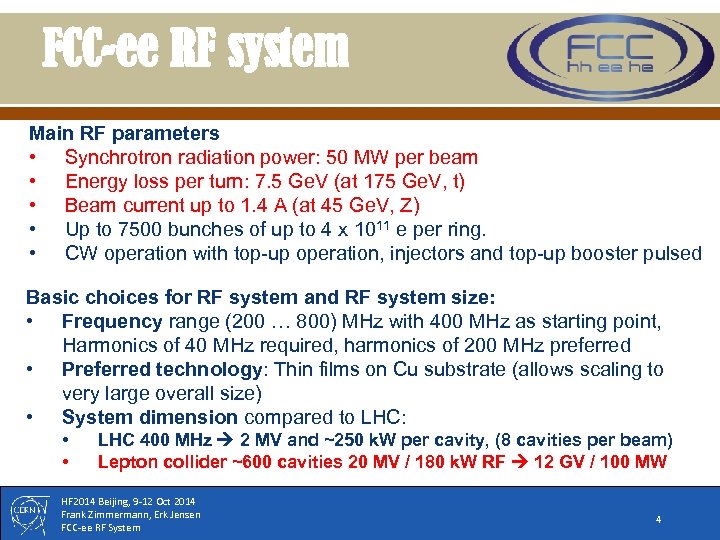 FCC-ee RF system

FCC
hh ee he

Main RF parameters
• Synchrotron radiation power: 50 MW per beam
• Energy loss per turn: 7.5 GeV (at 175 GeV, t)
• Beam current up to 1.4 A (at 45 GeV, Z)
• Up to 7500 bunches of up to 4 x $10^{11}$ e per ring.
• CW operation with top-up operation, injectors and top-up booster pulsed

Basic choices for RF system and RF system size:
• Frequency range (200 … 800) MHz with 400 MHz as starting point, Harmonics of 40 MHz required, harmonics of 200 MHz preferred
• Preferred technology: Thin films on Cu substrate (allows scaling to very large overall size)
• System dimension compared to LHC:
• LHC 400 MHz → 2 MV and ~250 kW per cavity, (8 cavities per beam)
• Lepton collider ~600 cavities 20 MV / 180 kW RF → 12 GV / 100 MW

CERN
HF2014 Beijing, 9-12 Oct 2014
Frank Zimmermann, Erk Jensen
FCC-ee RF System
4